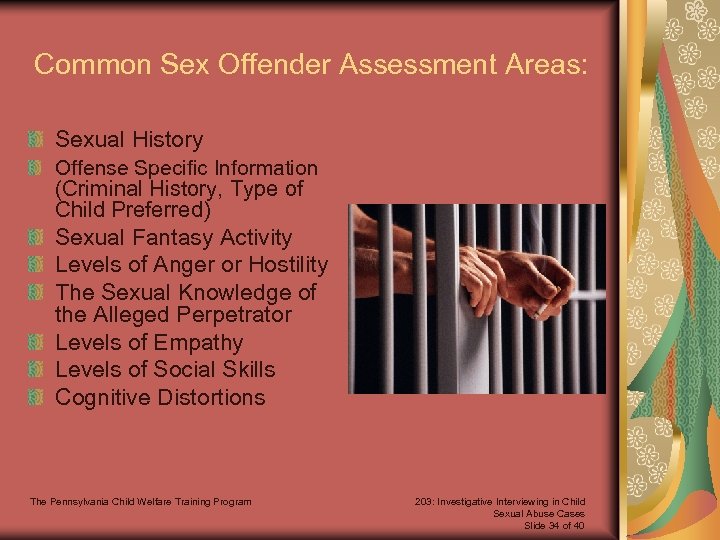 Common Sex Offender Assessment Areas:

Sexual History
Offense Specific Information (Criminal History, Type of Child Preferred)
Sexual Fantasy Activity
Levels of Anger or Hostility
The Sexual Knowledge of the Alleged Perpetrator
Levels of Empathy
Levels of Social Skills
Cognitive Distortions

The Pennsylvania Child Welfare Training Program

203: Investigative Interviewing in Child Sexual Abuse Cases
Slide 34 of 40